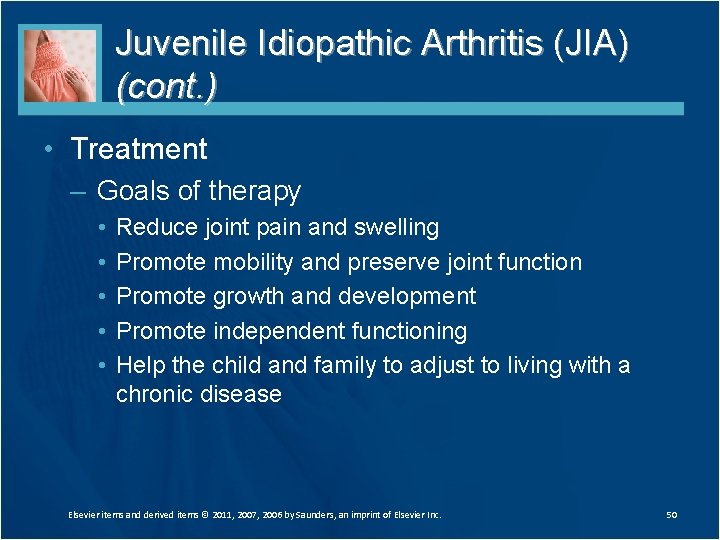 Juvenile Idiopathic Arthritis (JIA) (cont.)

• Treatment
– Goals of therapy
• Reduce joint pain and swelling
• Promote mobility and preserve joint function
• Promote growth and development
• Promote independent functioning
• Help the child and family to adjust to living with a chronic disease

Elsevier items and derived items © 2011, 2007, 2006 by Saunders, an imprint of Elsevier Inc.

50